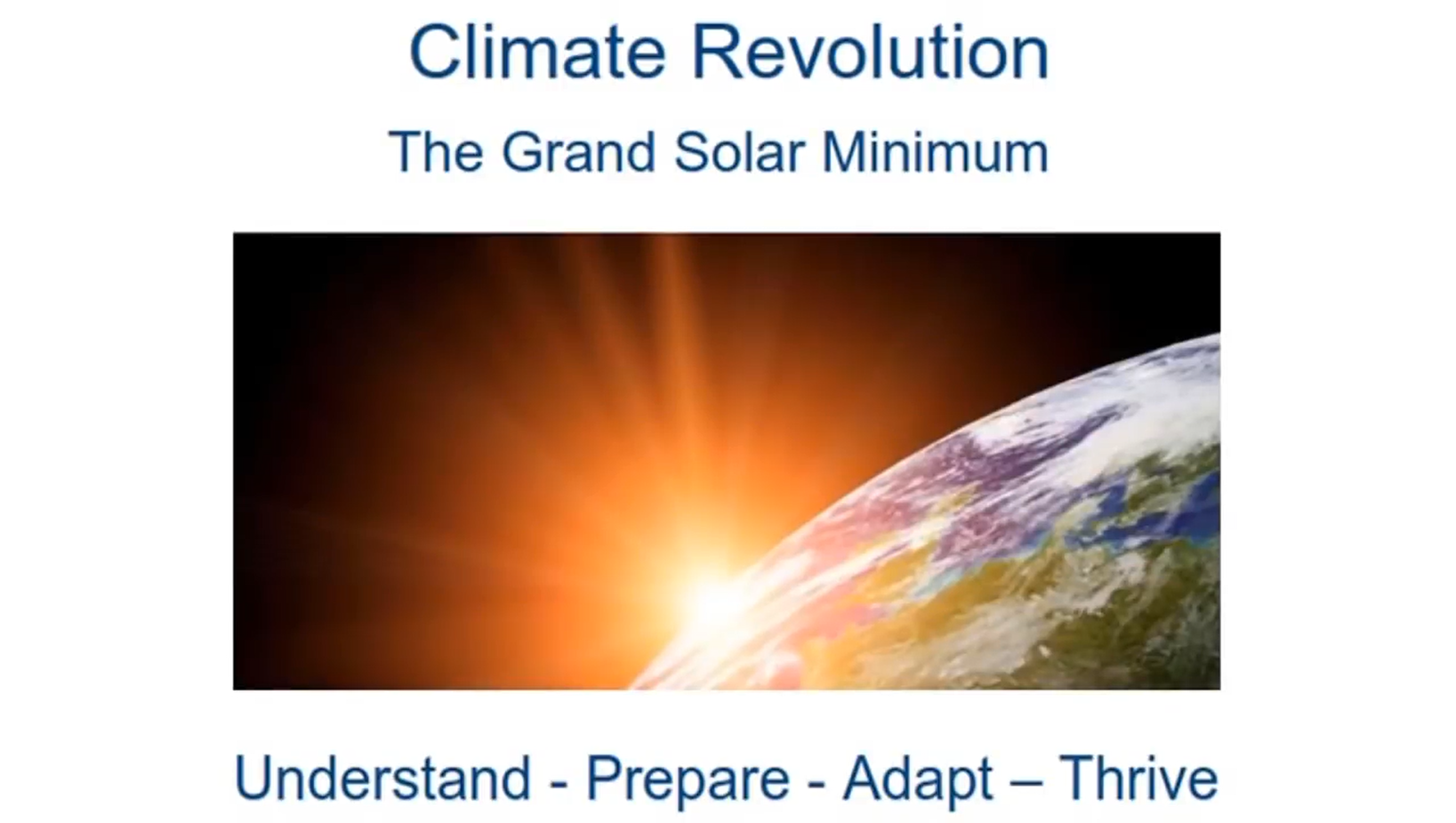 Climate Revolution

The Grand Solar Minimum

Understand - Prepare - Adapt – Thrive